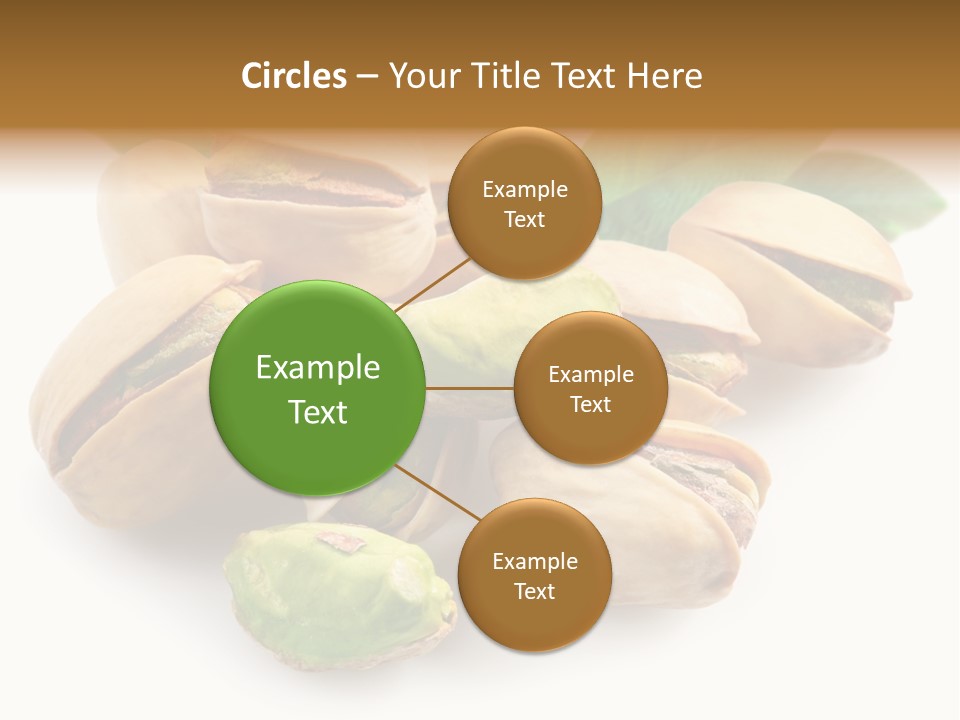 Circles – Your Title Text Here

Example Text

Example Text

Example Text

Example Text